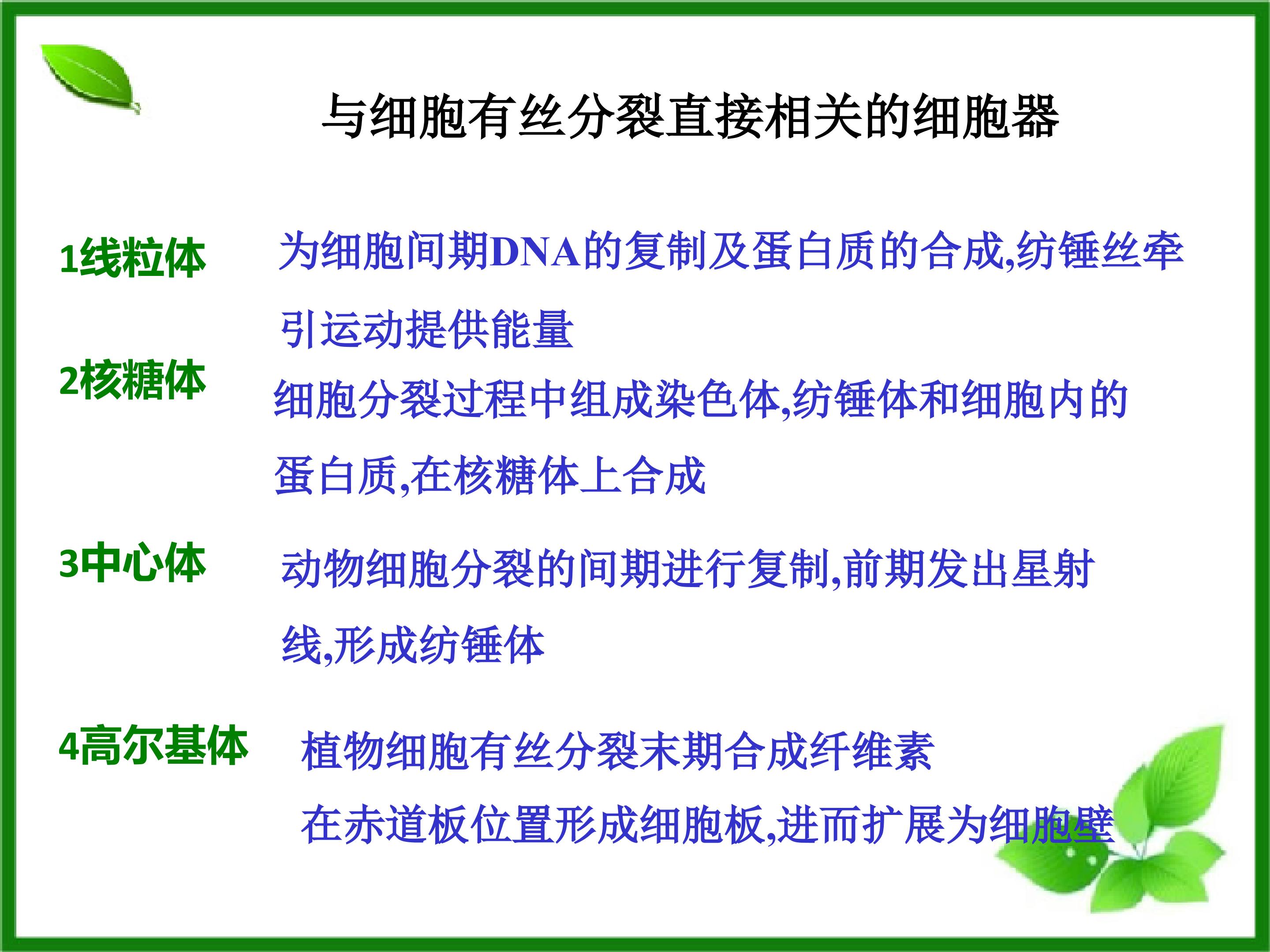 与细胞有丝分裂直接相关的细胞器

1线粒体

为细胞间期DNA的复制及蛋白质的合成,纺锤丝牵引运动提供能量

2核糖体

细胞分裂过程中组成染色体,纺锤体和细胞内的蛋白质,在核糖体上合成

3中心体

动物细胞分裂的间期进行复制,前期发出星射线,形成纺锤体

4高尔基体

植物细胞有丝分裂末期合成纤维素

在赤道板位置形成细胞板,进而扩展为细胞壁